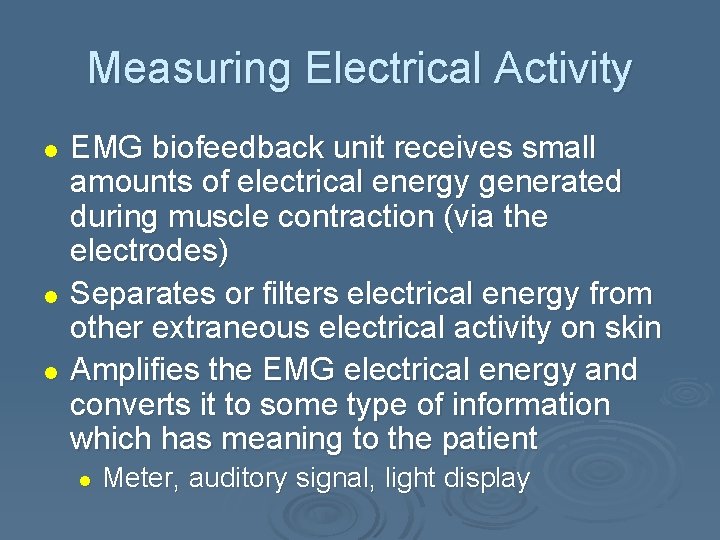 Measuring Electrical Activity

- EMG biofeedback unit receives small amounts of electrical energy generated during muscle contraction (via the electrodes)
- Separates or filters electrical energy from other extraneous electrical activity on skin
- Amplifies the EMG electrical energy and converts it to some type of information which has meaning to the patient
  - Meter, auditory signal, light display